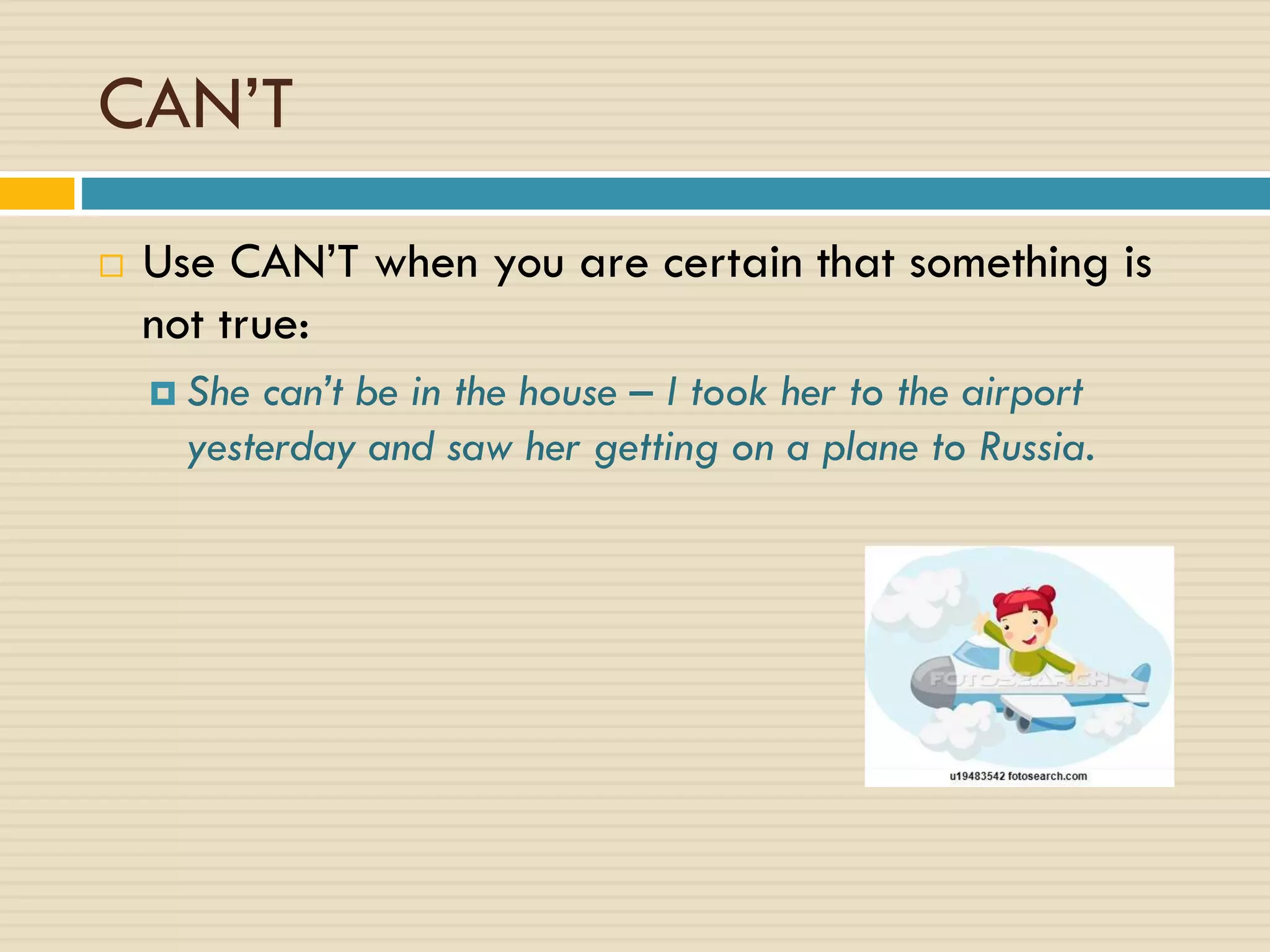 CAN'T

Use CAN'T when you are certain that something is not true:

She can't be in the house – I took her to the airport yesterday and saw her getting on a plane to Russia.

FOTOSEARCH

u19483542 fotosearch.com